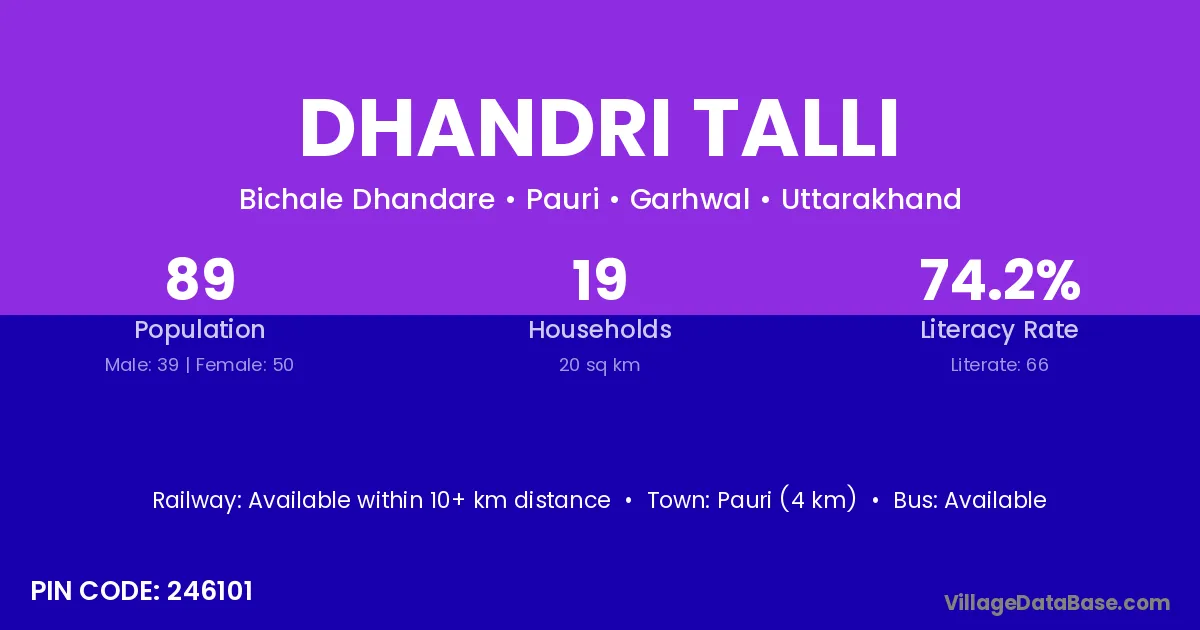 DHANDRI TALLI

Bichale Dhandare • Pauri • Garhwal • Uttarakhand

89
Population
Male: 39 | Female: 50

19
Households
20 sq km

74.2%
Literacy Rate
Literate: 66

Railway: Available within 10+ km distance • Town: Pauri (4 km) • Bus: Available

PIN CODE: 246101

VillageDataBase.com